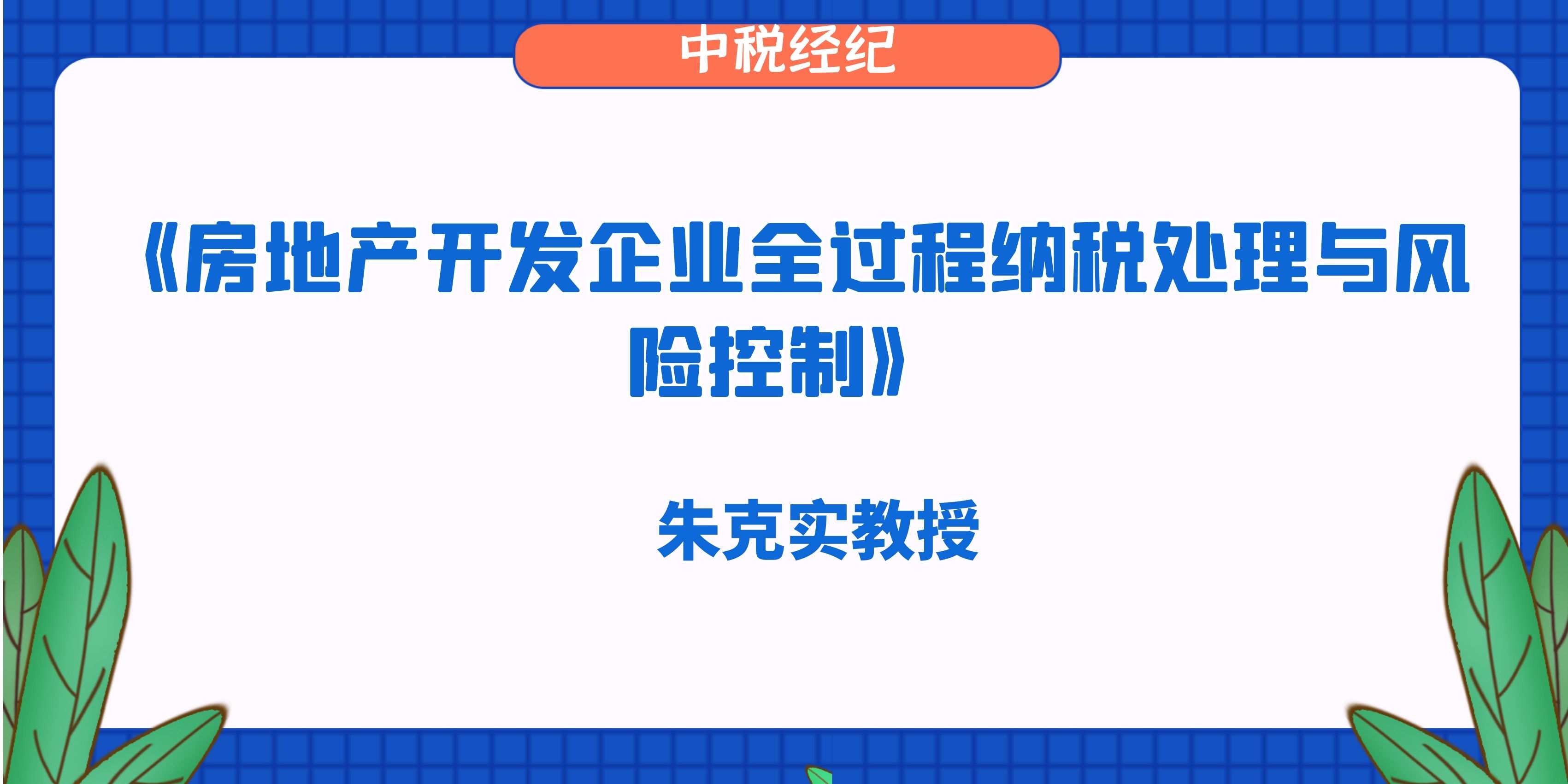 中税经纪

《房地产开发企业全过程纳税处理与风险控制》

朱克实教授